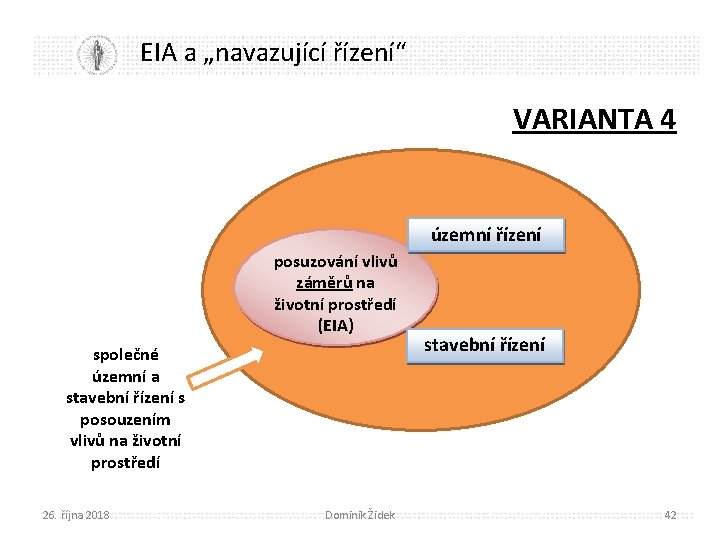 EIA a „navazující řízení“

VARIANTA 4

územní řízení

posuzování vlivů záměrů na životní prostředí (EIA)

stavební řízení

společné územní a stavební řízení s posouzením vlivů na životní prostředí

26. října 2018

Dominik Židek

42